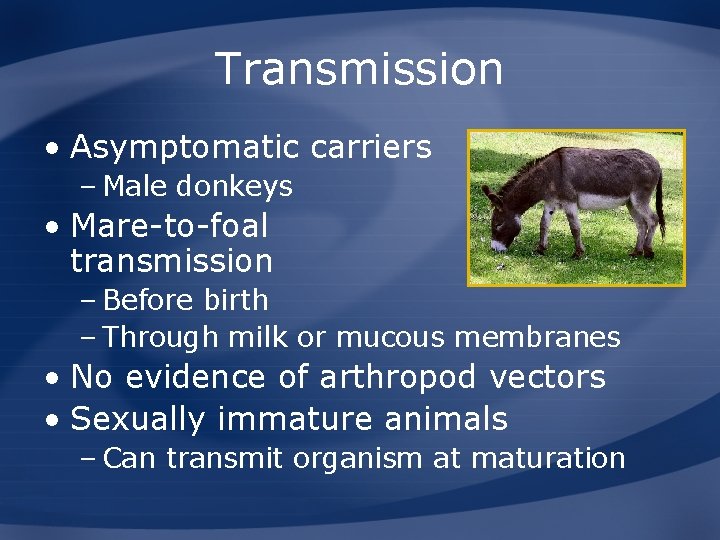 Transmission

• Asymptomatic carriers
– Male donkeys
• Mare-to-foal transmission
– Before birth
– Through milk or mucous membranes
• No evidence of arthropod vectors
• Sexually immature animals
– Can transmit organism at maturation